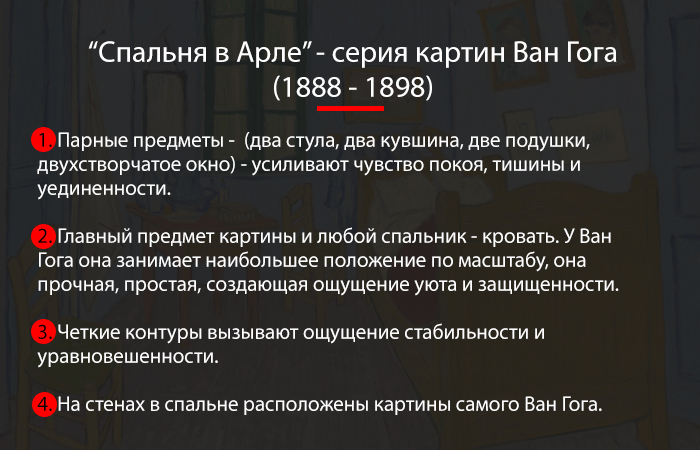 “Спальня в Арле” - серия картин Ван Гога (1888 - 1898)

1. Парные предметы - (два стула, два кувшина, две подушки, двухстворчатое окно) - усиливают чувство покоя, тишины и уединенности.

2. Главный предмет картины и любой спальник - кровать. У Ван Гога она занимает наибольшее положение по масштабу, она прочная, простая, создающая ощущение уюта и защищенности.

3. Четкие контуры вызывают ощущение стабильности и уравновешенности.

4. На стенах в спальне расположены картины самого Ван Гога.